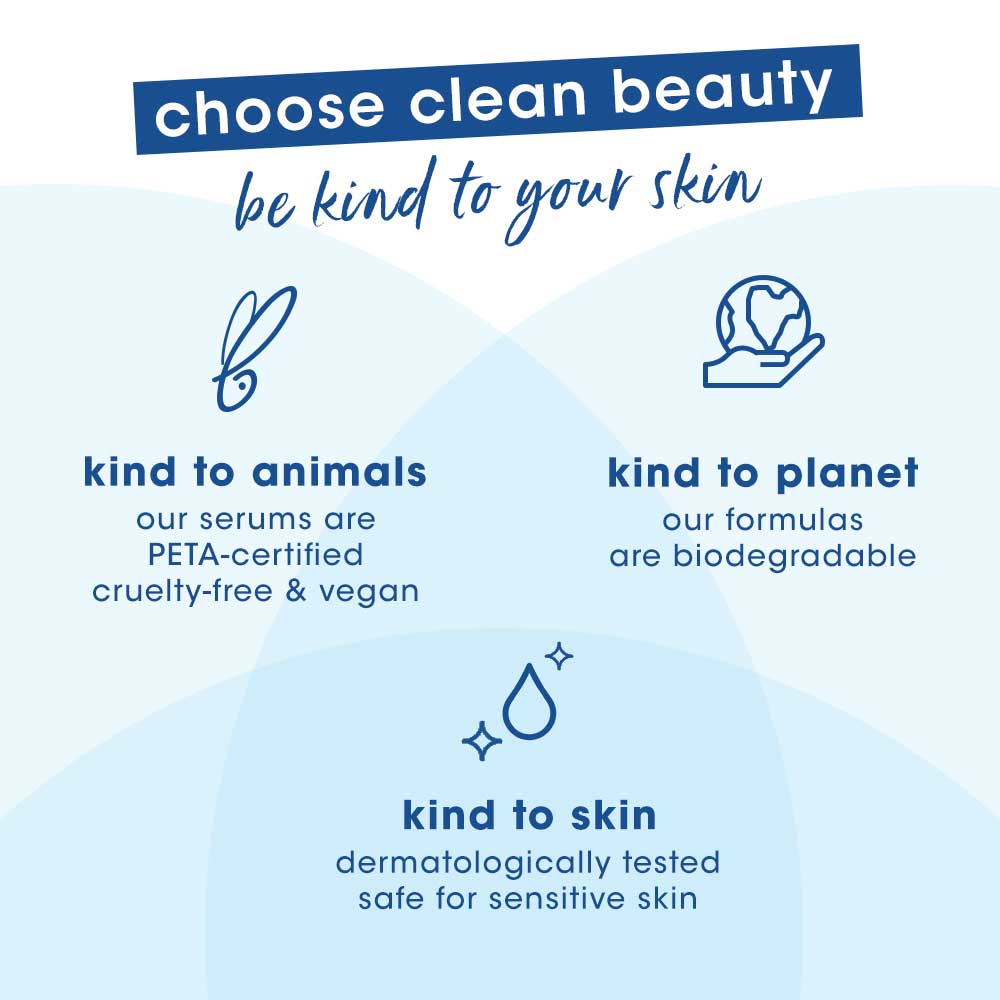 choose clean beauty

be kind to your skin

kind to animals
our serums are PETA-certified cruelty-free & vegan

kind to planet
our formulas are biodegradable

kind to skin
dermatologically tested safe for sensitive skin